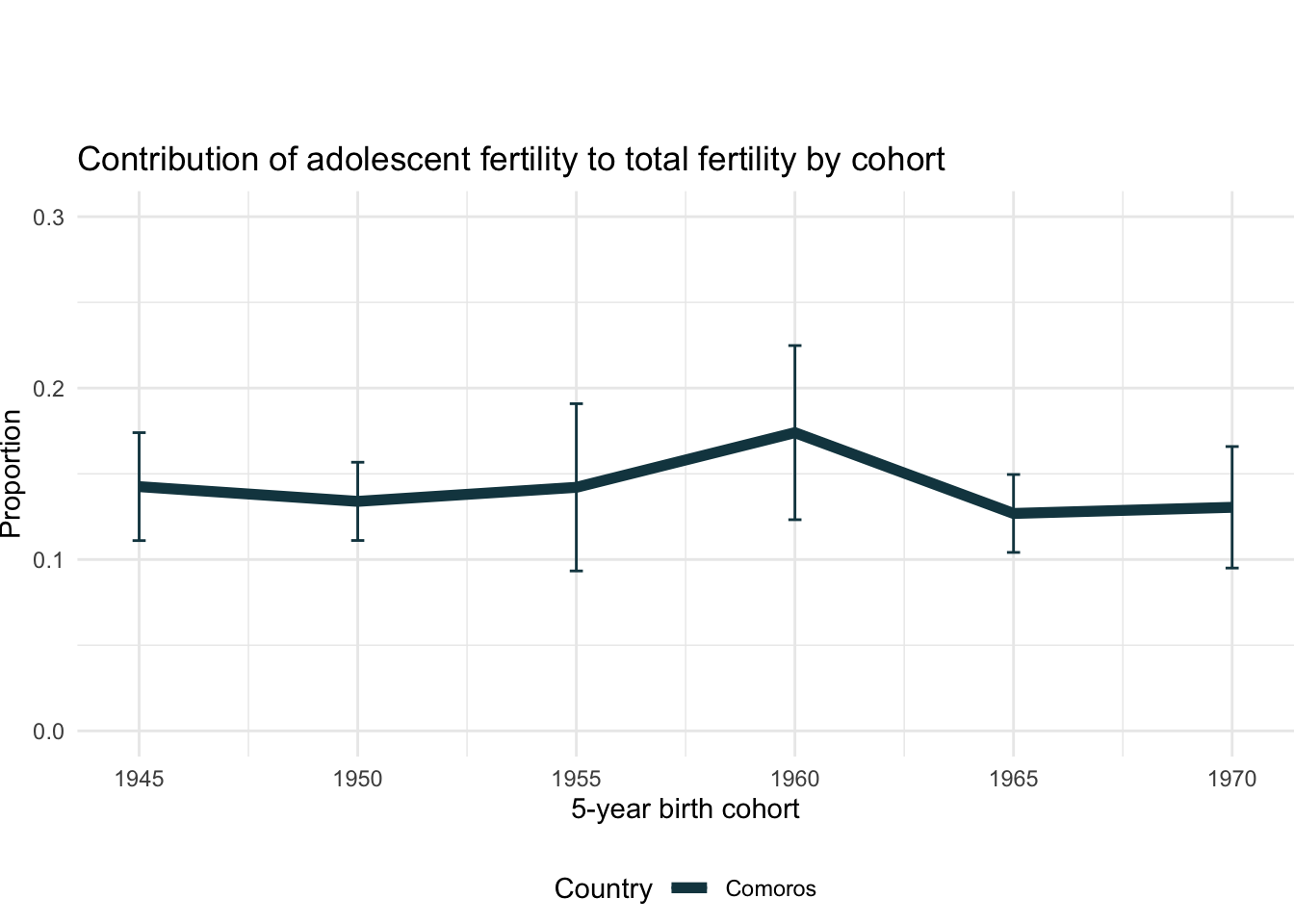 Contribution of adolescent fertility to total fertility by cohort

Proportion

0.3
0.2
0.1
0.0

1945
1950
1955
1960
1965
1970

5-year birth cohort

Country
Comoros